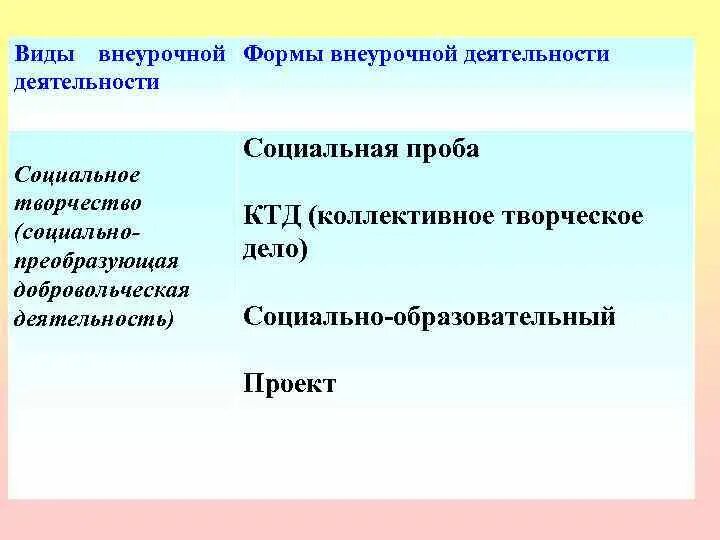 | Виды внеурочной деятельности | Формы внеурочной деятельности |
|---|---|
| Социальное творчество (социально-преобразующая добровольческая деятельность) | Социальная проба<br><br>КТД (коллективное творческое дело)<br><br>Социально-образовательный<br><br>Проект |